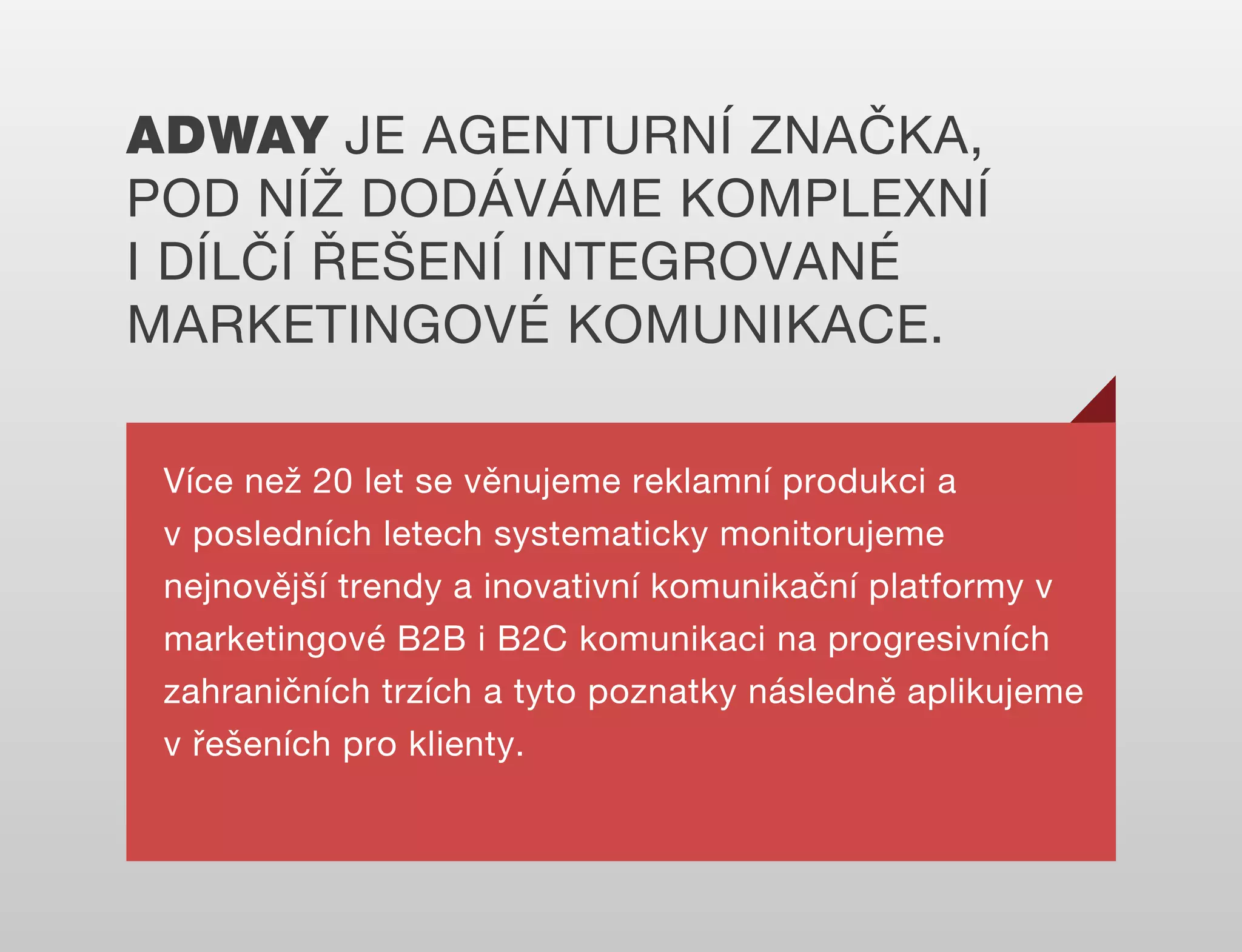 ADWAY JE AGENTURNÍ ZNAČKA, POD NÍŽ DODÁVÁME KOMPLEXNÍ I DÍLČÍ ŘEŠENÍ INTEGROVANÉ MARKETINGOVÉ KOMUNIKACE.

Více než 20 let se věnujeme reklamní produkci a v posledních letech systematicky monitorujeme nejnovější trendy a inovativní komunikační platformy v marketingové B2B i B2C komunikaci na progresivních zahraničních trzích a tyto poznatky následně aplikujeme v řešeních pro klienty.